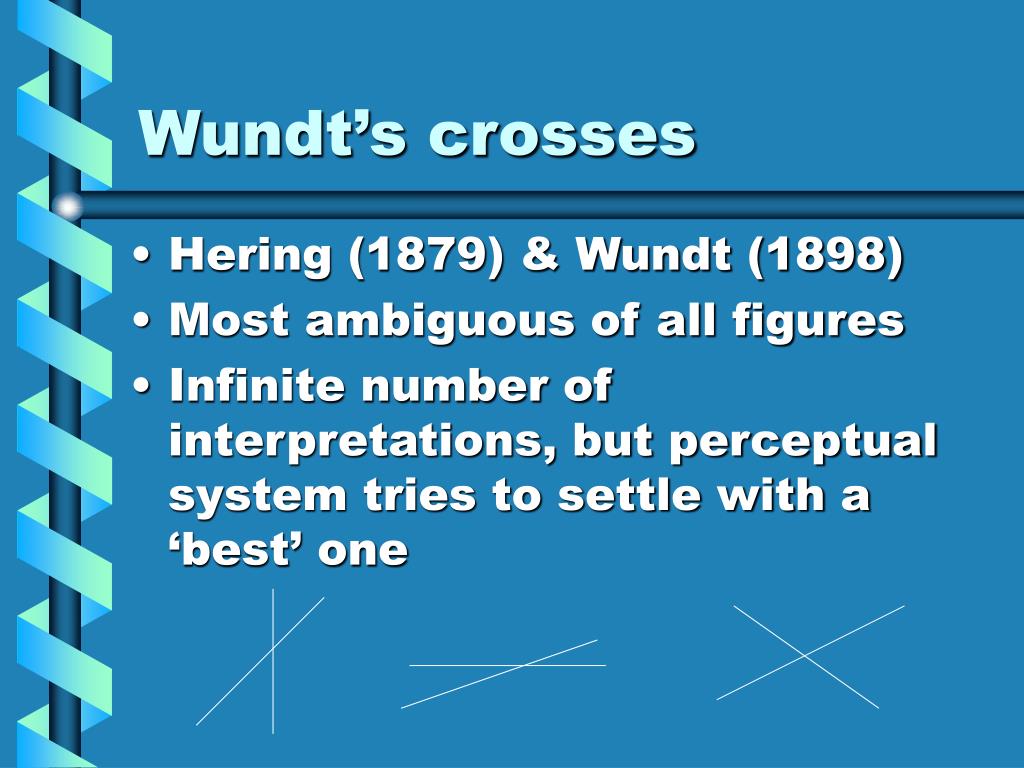 Wundt’s crosses

• Hering (1879) & Wundt (1898)
• Most ambiguous of all figures
• Infinite number of interpretations, but perceptual system tries to settle with a ‘best’ one